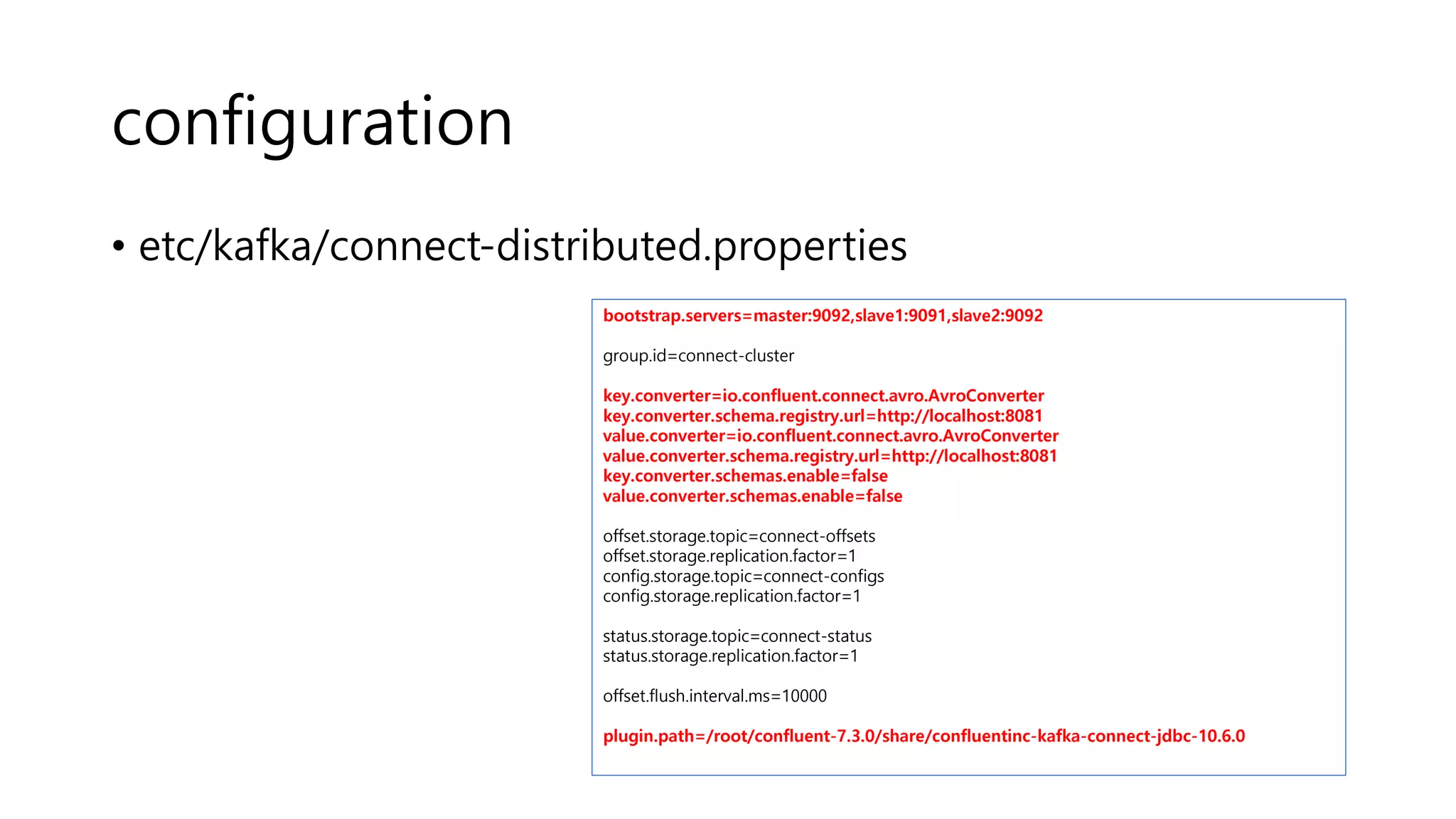 configuration

• etc/kafka/connect-distributed.properties

bootstrap.servers=master:9092,slave1:9091,slave2:9092

group.id=connect-cluster

key.converter=io.confluent.connect.avro.AvroConverter
key.converter.schema.registry.url=http://localhost:8081
value.converter=io.confluent.connect.avro.AvroConverter
value.converter.schema.registry.url=http://localhost:8081
key.converter.schemas.enable=false
value.converter.schemas.enable=false

offset.storage.topic=connect-offsets
offset.storage.replication.factor=1
config.storage.topic=connect-configs
config.storage.replication.factor=1

status.storage.topic=connect-status
status.storage.replication.factor=1

offset.flush.interval.ms=10000

plugin.path=/root/confluent-7.3.0/share/confluentinc-kafka-connect-jdbc-10.6.0